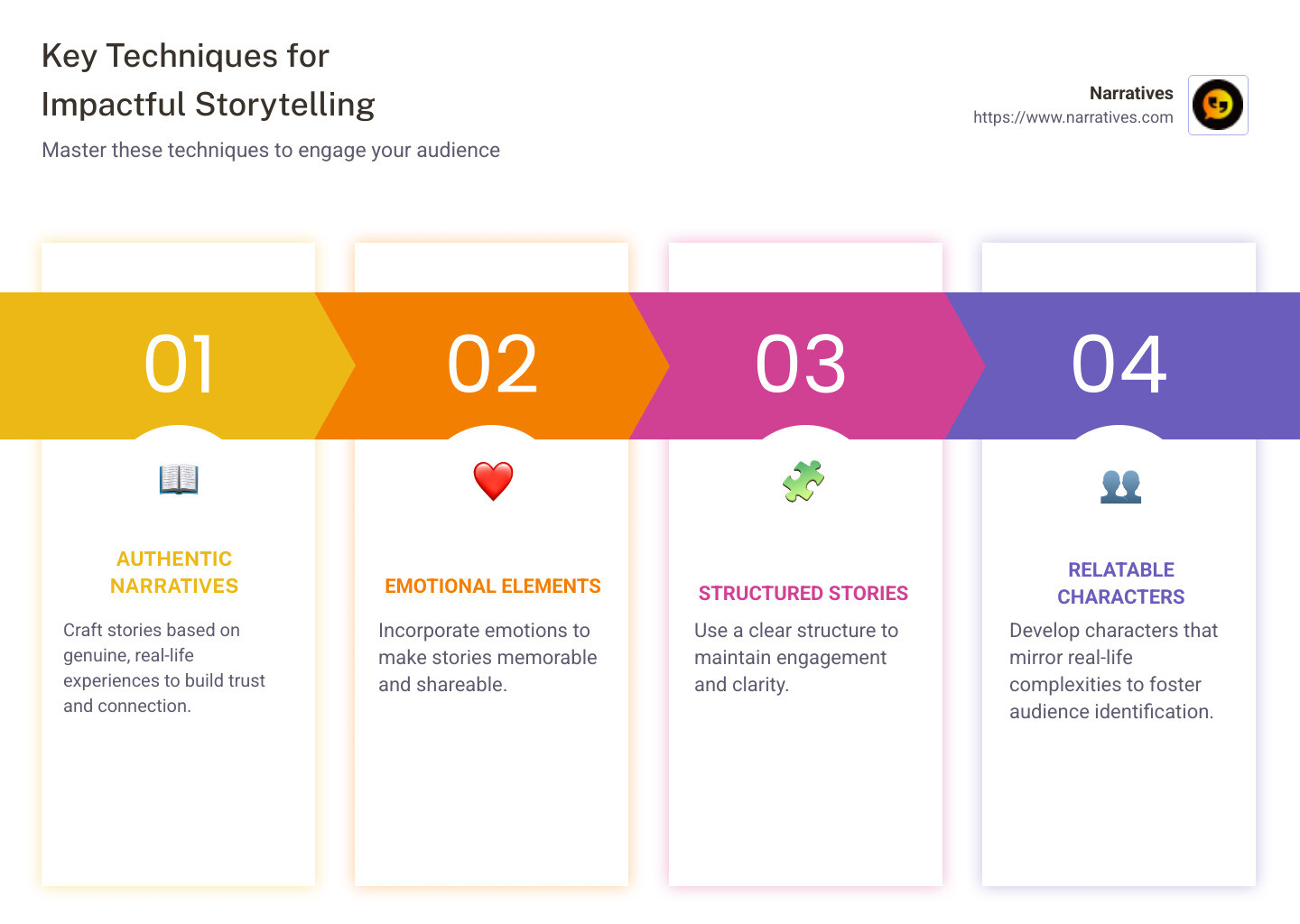 Key Techniques for Impactful Storytelling

Master these techniques to engage your audience

Narratives
https://www.narratives.com

01

AUTHENTIC NARRATIVES

Craft stories based on genuine, real-life experiences to build trust and connection.

02

EMOTIONAL ELEMENTS

Incorporate emotions to make stories memorable and shareable.

03

STRUCTURED STORIES

Use a clear structure to maintain engagement and clarity.

04

RELATABLE CHARACTERS

Develop characters that mirror real-life complexities to foster audience identification.